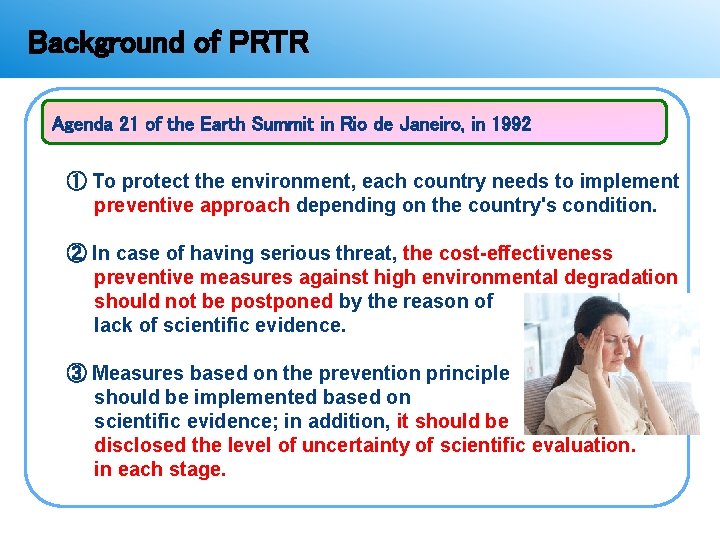 Background of PRTR

Agenda 21 of the Earth Summit in Rio de Janeiro, in 1992

① To protect the environment, each country needs to implement preventive approach depending on the country's condition.

② In case of having serious threat, the cost-effectiveness preventive measures against high environmental degradation should not be postponed by the reason of lack of scientific evidence.

③ Measures based on the prevention principle should be implemented based on scientific evidence; in addition, it should be disclosed the level of uncertainty of scientific evaluation. in each stage.